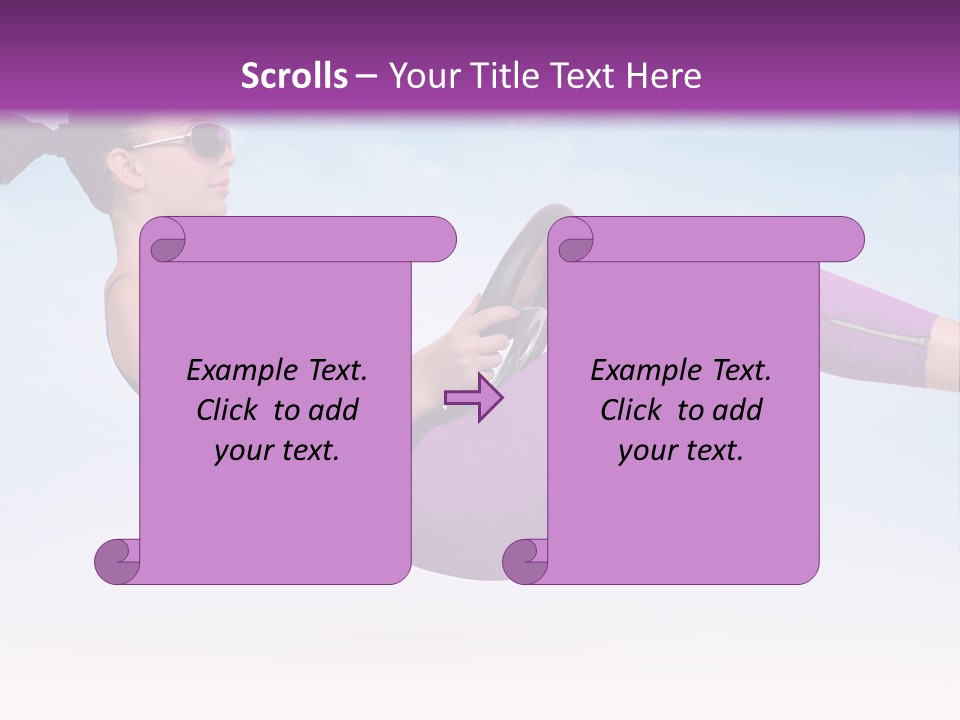 Scrolls – Your Title Text Here

Example Text. Click to add your text.

Example Text. Click to add your text.